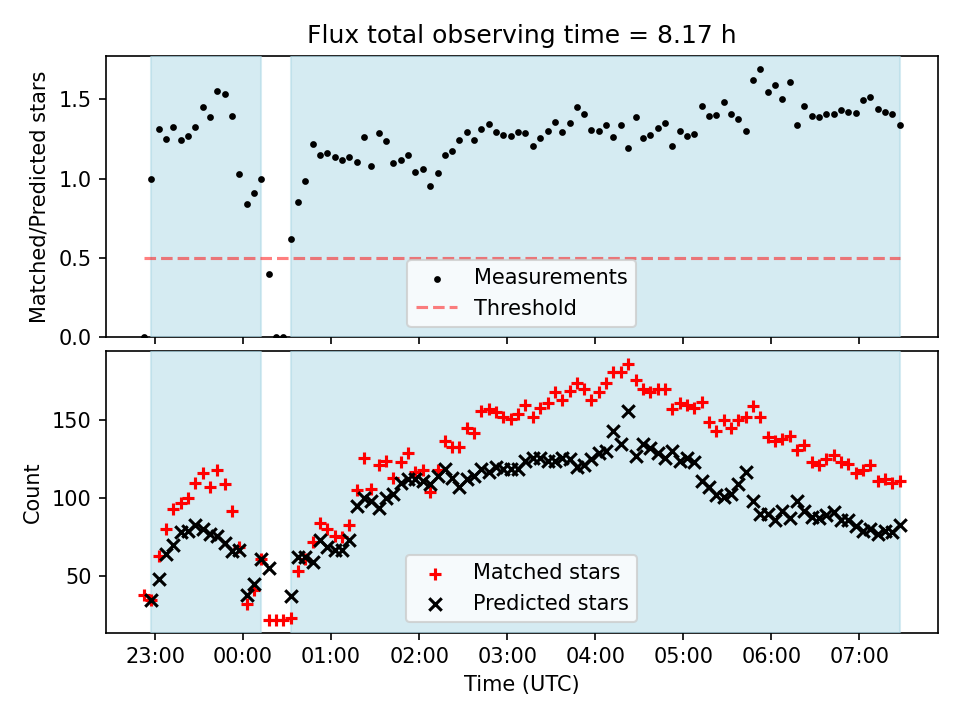 Flux total observing time = 8.17 h

Matched/Predicted stars

1.5
1.0
0.5
0.0

Measurements
Threshold

Count

150
100
50

Matched stars
Predicted stars

23:00 00:00 01:00 02:00 03:00 04:00 05:00 06:00 07:00

Time (UTC)